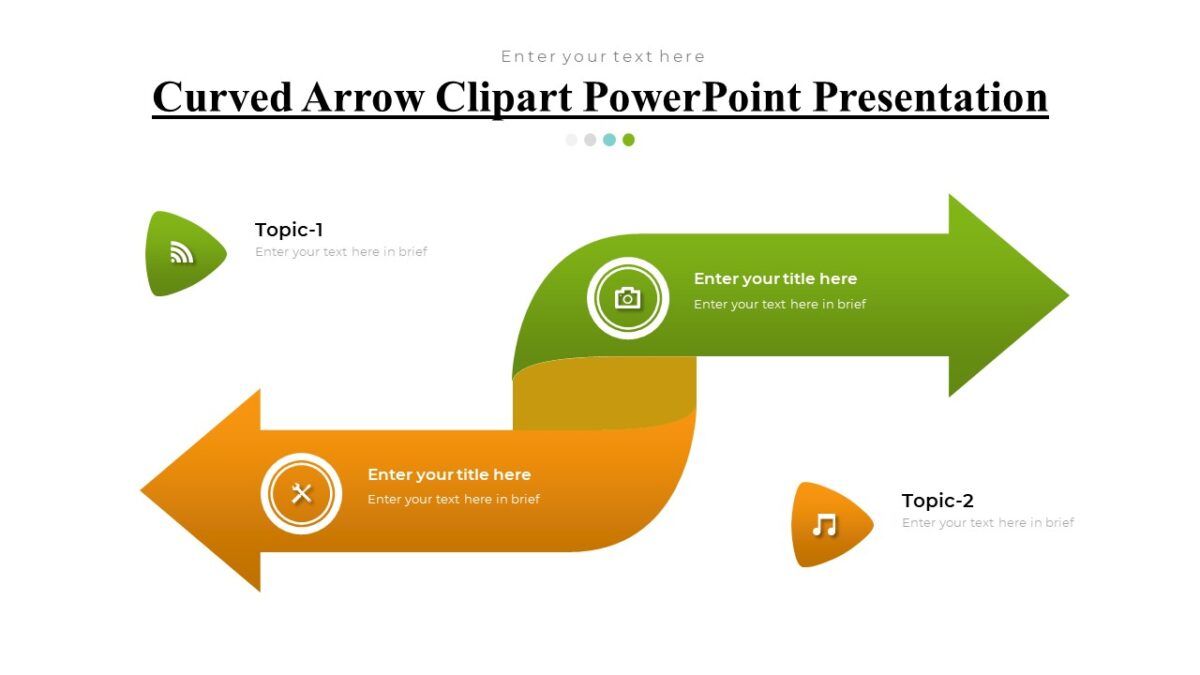 Enter your text here

Curved Arrow Clipart PowerPoint Presentation

Topic-1
Enter your text here in brief

Enter your title here
Enter your text here in brief

Enter your title here
Enter your text here in brief

Topic-2
Enter your text here in brief